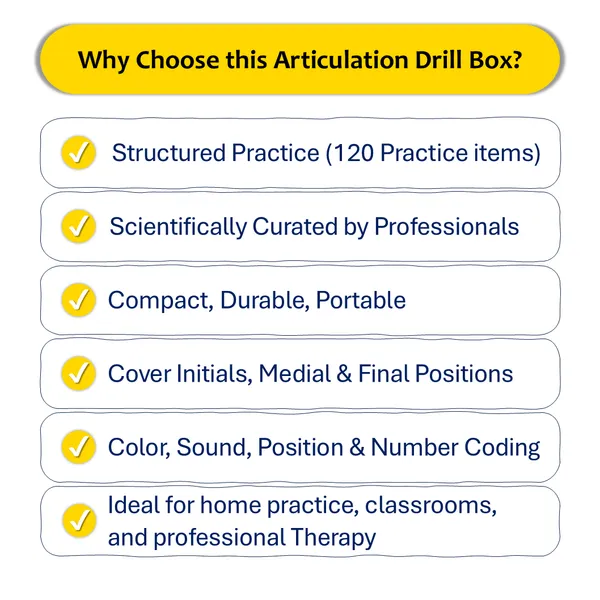 Why Choose this Articulation Drill Box?

Structured Practice (120 Practice items)

Scientifically Curated by Professionals

Compact, Durable, Portable

Cover Initials, Medial & Final Positions

Color, Sound, Position & Number Coding

Ideal for home practice, classrooms, and professional Therapy